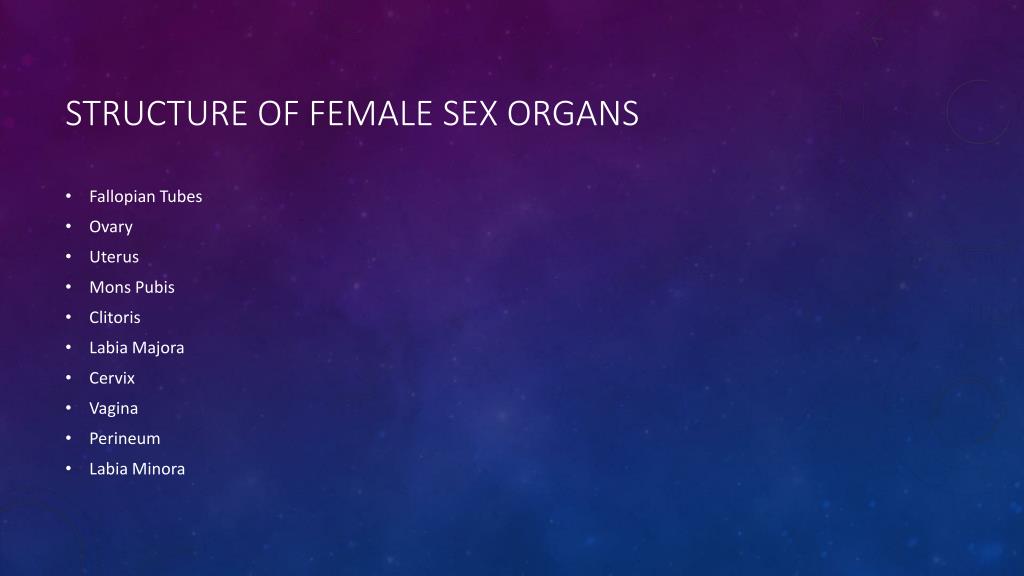 STRUCTURE OF FEMALE SEX ORGANS

• Fallopian Tubes
• Ovary
• Uterus
• Mons Pubis
• Clitoris
• Labia Majora
• Cervix
• Vagina
• Perineum
• Labia Minora